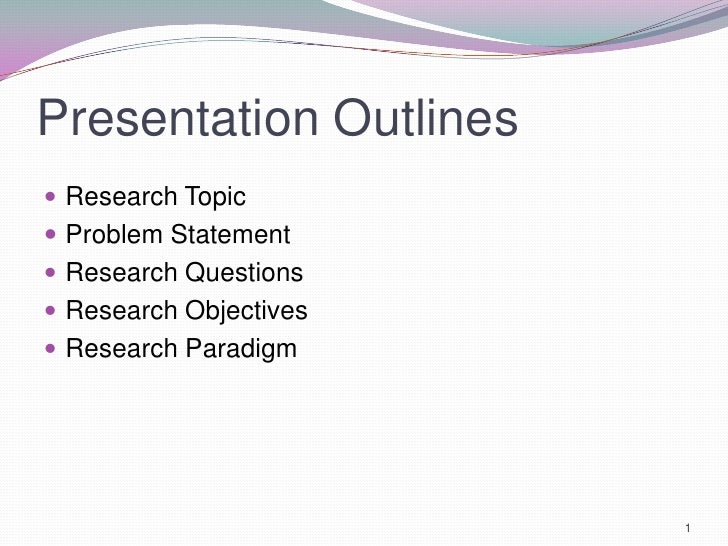 Presentation Outlines

- Research Topic
- Problem Statement
- Research Questions
- Research Objectives
- Research Paradigm

1